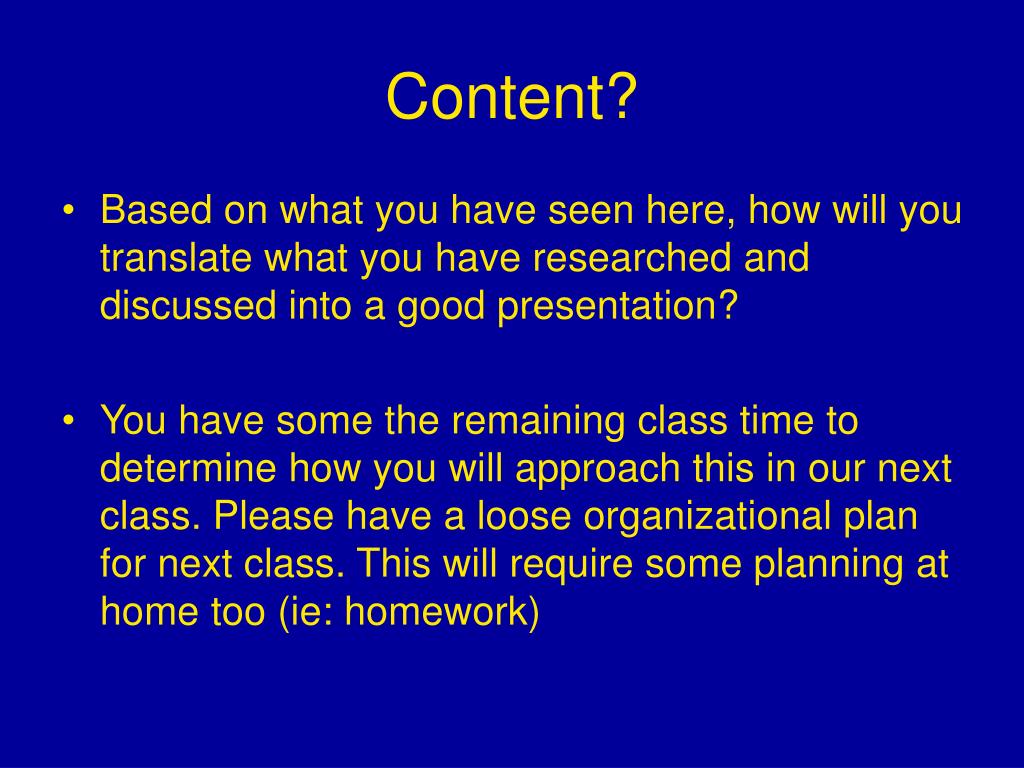 Content?

• Based on what you have seen here, how will you translate what you have researched and discussed into a good presentation?

• You have some the remaining class time to determine how you will approach this in our next class. Please have a loose organizational plan for next class. This will require some planning at home too (ie: homework)